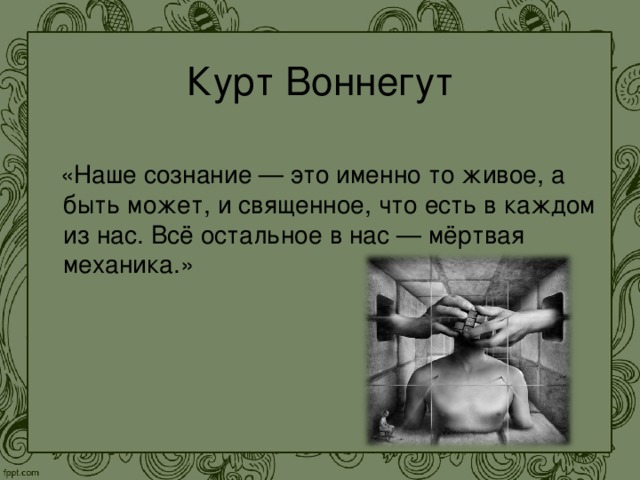 Курт Воннегут

«Наше сознание — это именно то живое, а быть может, и священное, что есть в каждом из нас. Всё остальное в нас — мёртвая механика.»

fppt.com